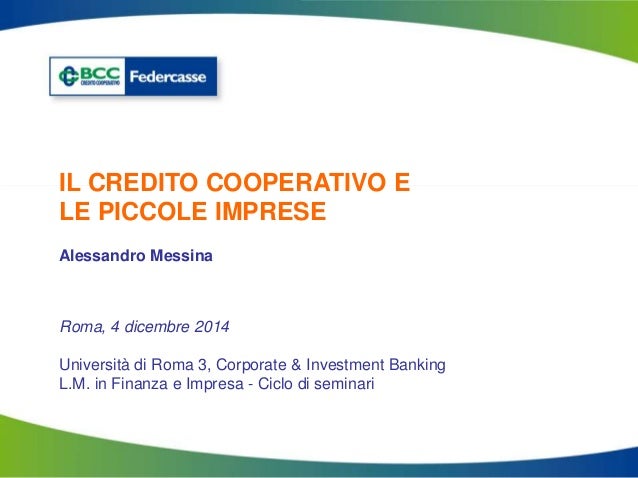 BCC CREDITO COOPERATIVO Federcasse

IL CREDITO COOPERATIVO E LE PICCOLE IMPRESE

Alessandro Messina

Roma, 4 dicembre 2014

Università di Roma 3, Corporate & Investment Banking
L.M. in Finanza e Impresa - Ciclo di seminari